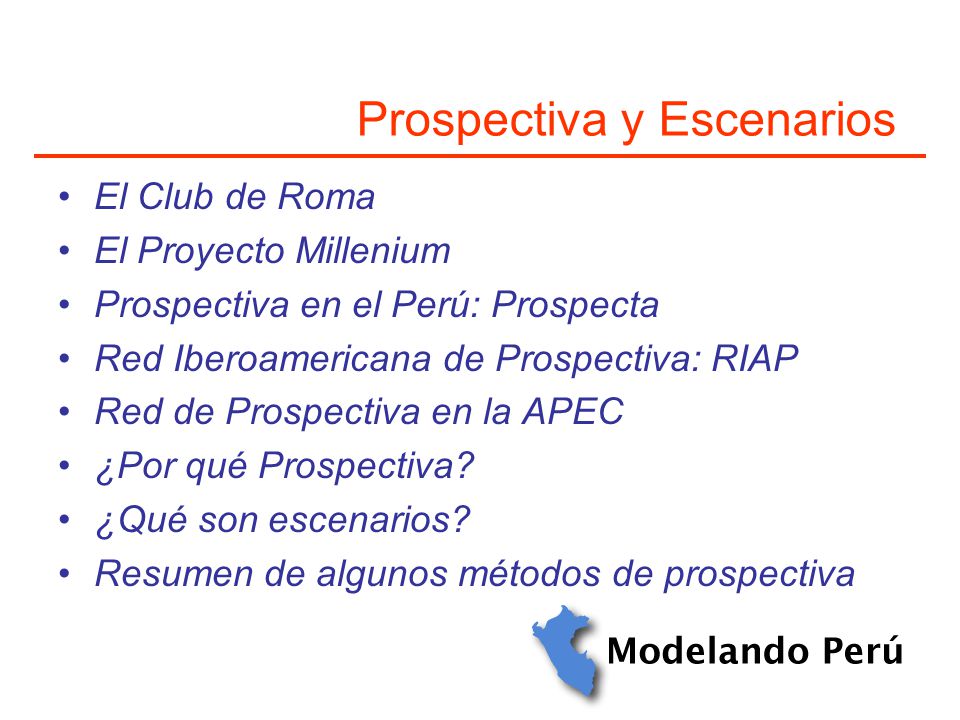 Prospectiva y Escenarios

• El Club de Roma
• El Proyecto Millenium
• Prospectiva en el Perú: Prospecta
• Red Iberoamericana de Prospectiva: RIAP
• Red de Prospectiva en la APEC
• ¿Por qué Prospectiva?
• ¿Qué son escenarios?
• Resumen de algunos métodos de prospectiva

Modelando Perú